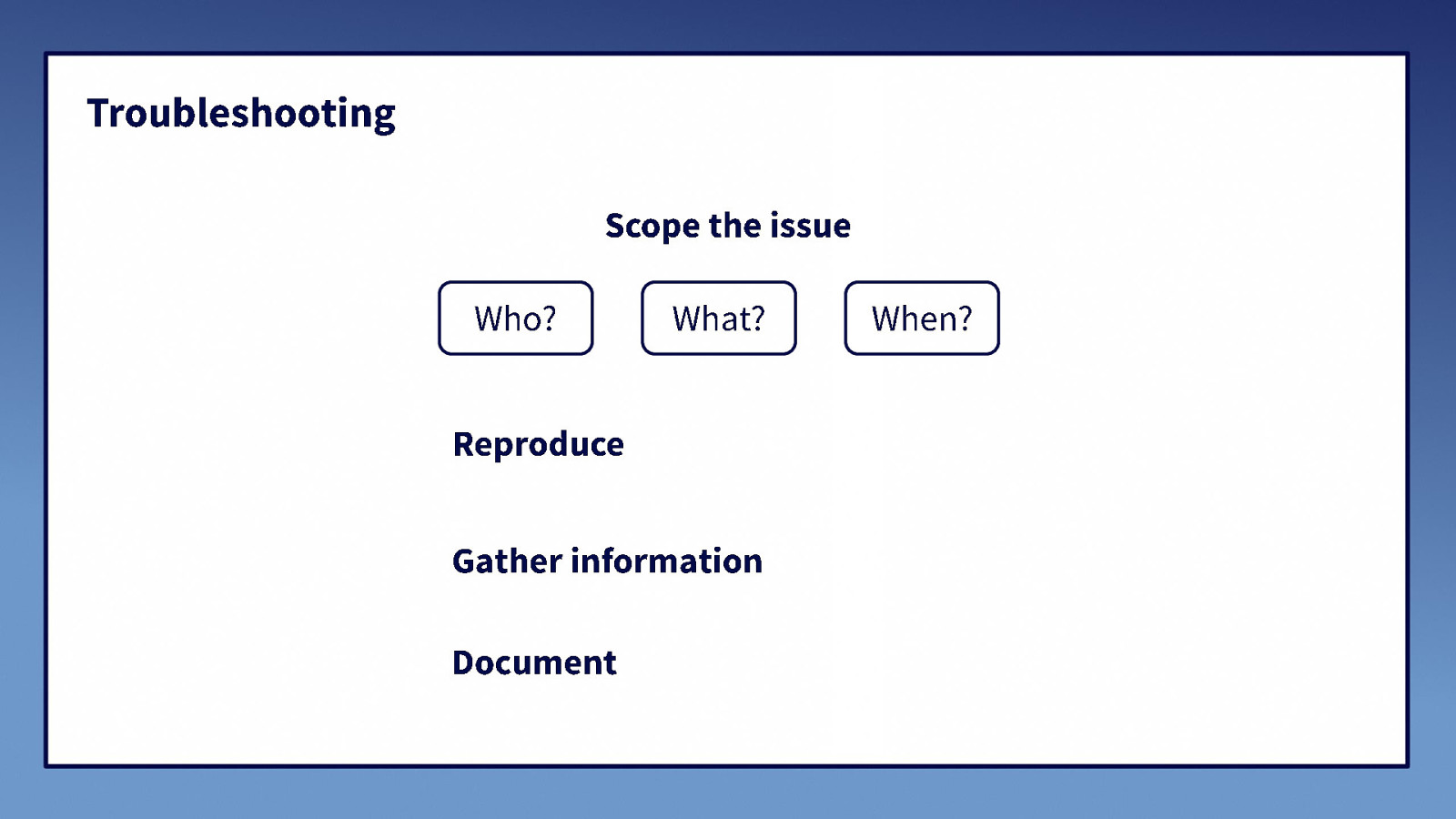 Troubleshooting

Scope the issue

Who?

What?

When?

Reproduce

Gather information

Document